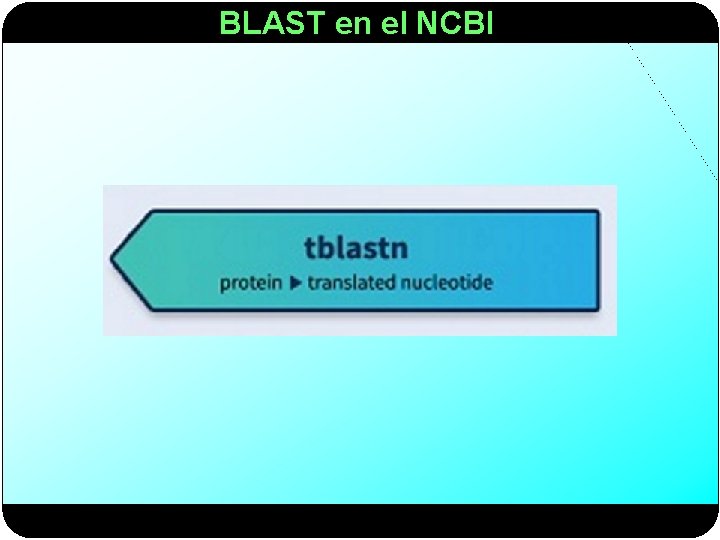 BLAST en el NCBI

tblastn
protein ▶ translated nucleotide